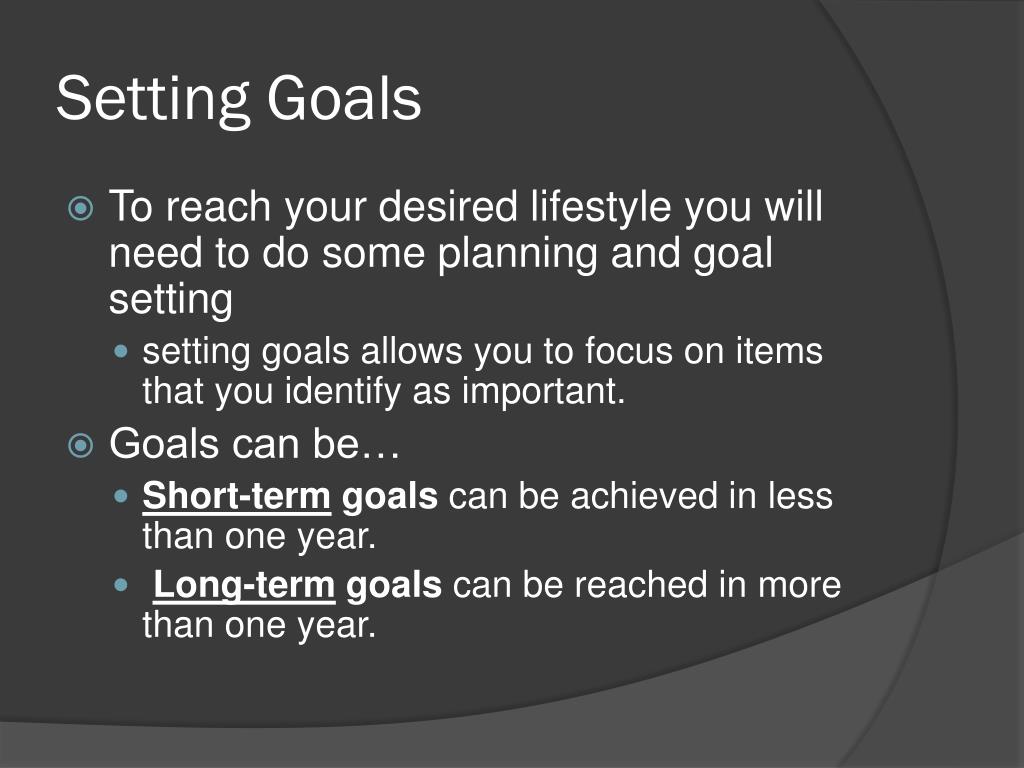 Setting Goals

To reach your desired lifestyle you will need to do some planning and goal setting

setting goals allows you to focus on items that you identify as important.

Goals can be…

Short-term goals can be achieved in less than one year.

Long-term goals can be reached in more than one year.